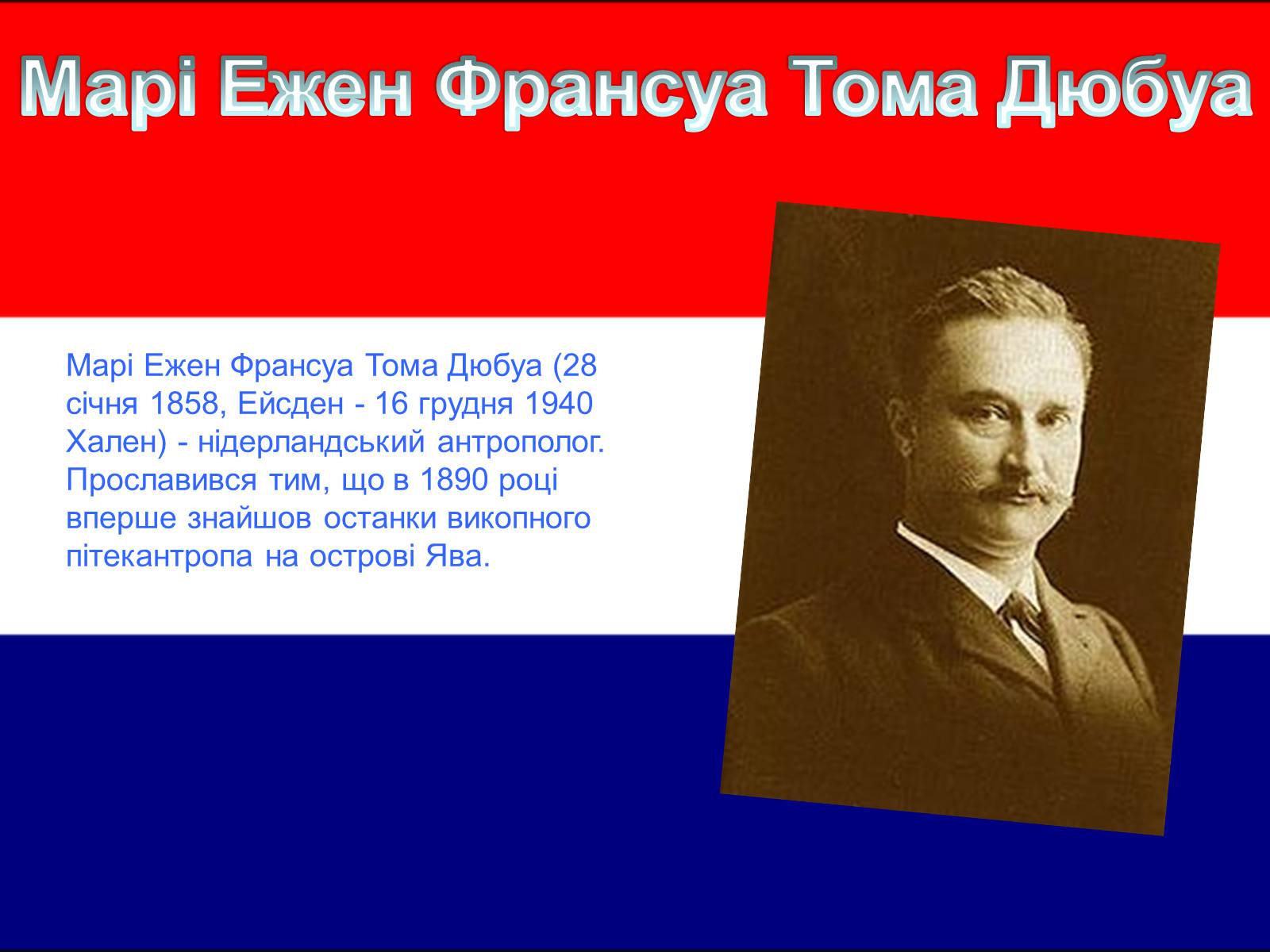 Марі Ежен Франсуа Тома Дюбуа

Марі Ежен Франсуа Тома Дюбуа (28 січня 1858, Ейсден - 16 грудня 1940 Хален) - нідерландський антрополог. Прославився тим, що в 1890 році вперше знайшов останки викопного пітекантропа на острові Ява.